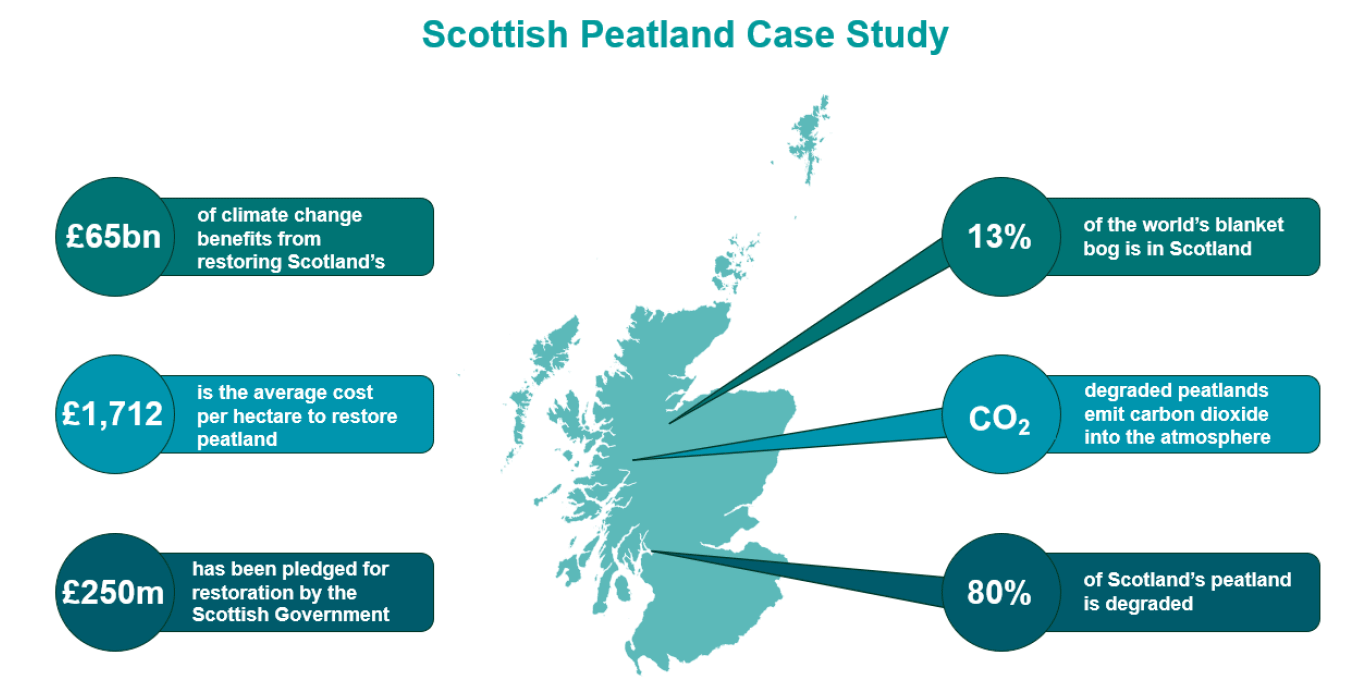 Scottish Peatland Case Study

£65bn of climate change benefits from restoring Scotland's

£1,712 is the average cost per hectare to restore peatland

£250m has been pledged for restoration by the Scottish Government

13% of the world's blanket bog is in Scotland

$CO_2$ degraded peatlands emit carbon dioxide into the atmosphere

80% of Scotland's peatland is degraded